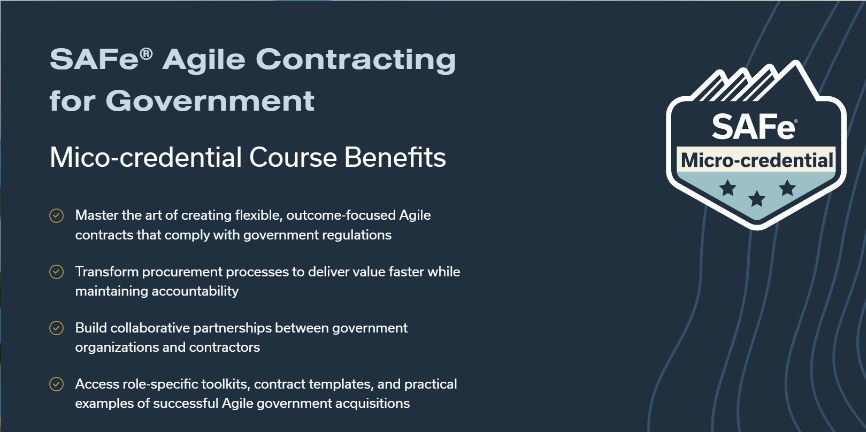 SAFe® Agile Contracting for Government

Mico-credential Course Benefits

Master the art of creating flexible, outcome-focused Agile contracts that comply with government regulations

Transform procurement processes to deliver value faster while maintaining accountability

Build collaborative partnerships between government organizations and contractors

Access role-specific toolkits, contract templates, and practical examples of successful Agile government acquisitions

SAFe®
Micro-credential